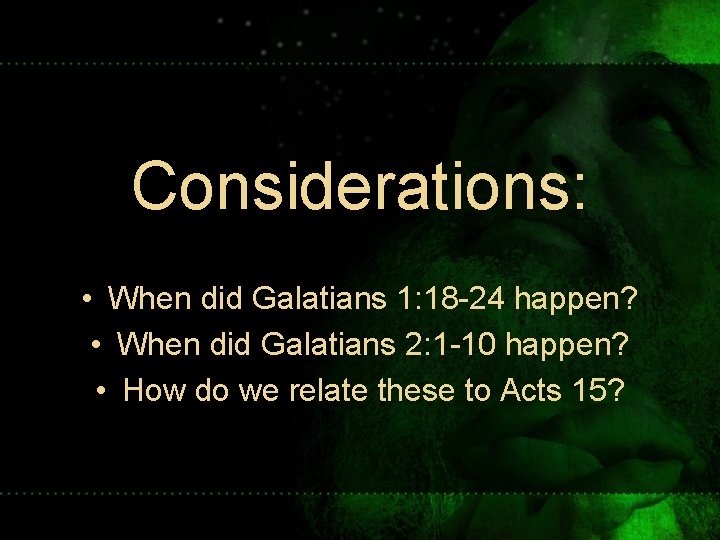 Considerations:

• When did Galatians 1:18-24 happen?
• When did Galatians 2:1-10 happen?
• How do we relate these to Acts 15?